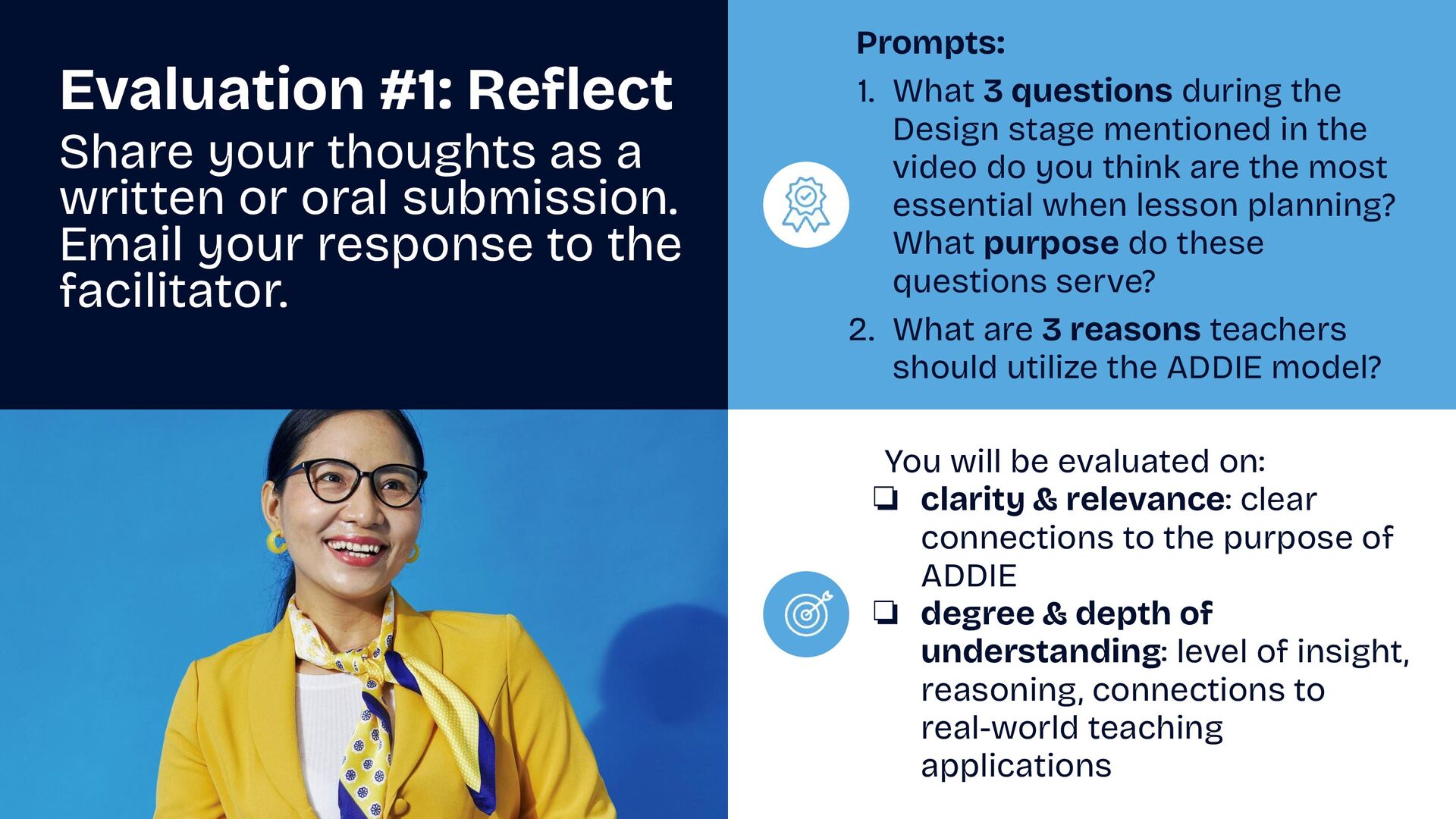 Evaluation #1: Reflect

Share your thoughts as a written or oral submission. Email your response to the facilitator.

Prompts:

1. What 3 questions during the Design stage mentioned in the video do you think are the most essential when lesson planning? What purpose do these questions serve?
2. What are 3 reasons teachers should utilize the ADDIE model?

You will be evaluated on:

❏ clarity & relevance: clear connections to the purpose of ADDIE
❏ degree & depth of understanding: level of insight, reasoning, connections to real-world teaching applications